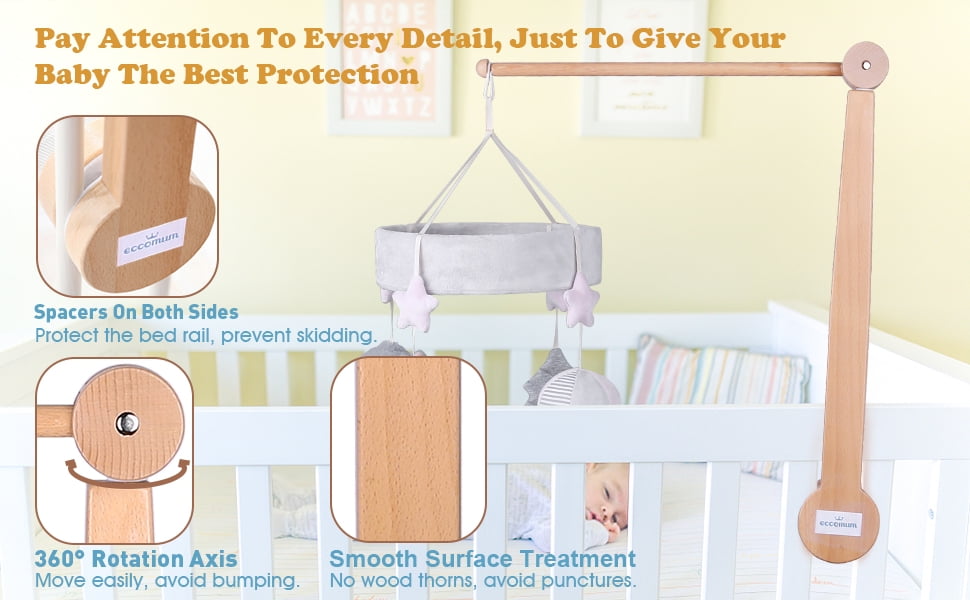 Pay Attention To Every Detail, Just To Give Your Baby The Best Protection

eccomum

Spacers On Both Sides
Protect the bed rail, prevent skidding.

360° Rotation Axis
Move easily, avoid bumping.

Smooth Surface Treatment
No wood thorns, avoid punctures.

eccomum